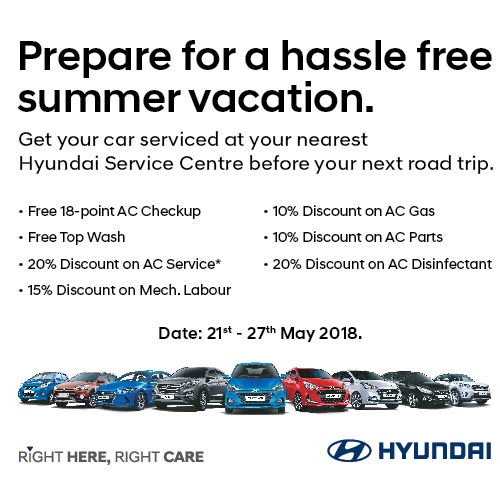 Prepare for a hassle free summer vacation.

Get your car serviced at your nearest Hyundai Service Centre before your next road trip.

• Free 18-point AC Checkup
• Free Top Wash
• 20% Discount on AC Service*
• 15% Discount on Mech. Labour

• 10% Discount on AC Gas
• 10% Discount on AC Parts
• 20% Discount on AC Disinfectant

Date: 21$^{st}$ - 27$^{th}$ May 2018.

RIGHT HERE, RIGHT CARE

HYUNDAI